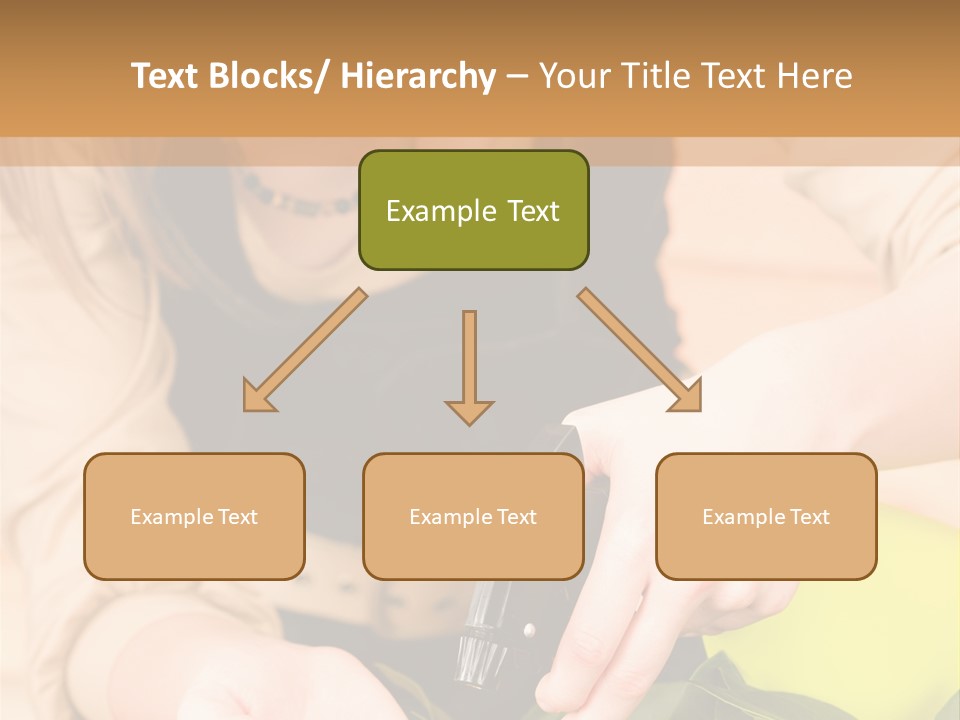 Text Blocks/ Hierarchy – Your Title Text Here

Example Text

Example Text

Example Text

Example Text